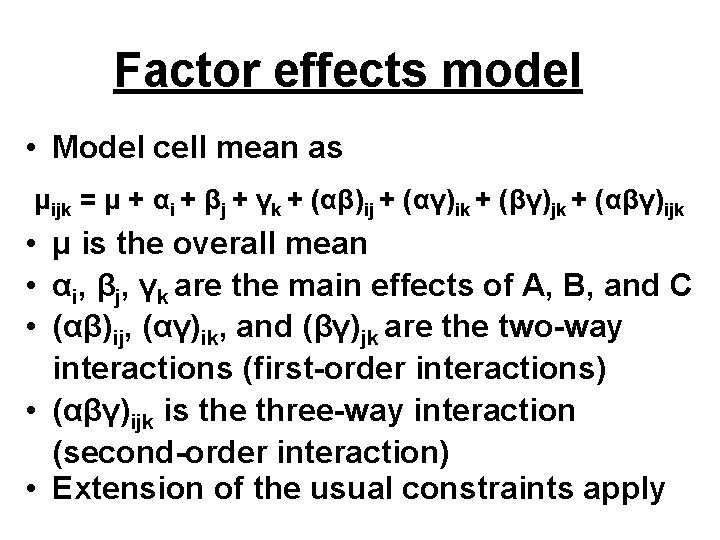 Factor effects model

• Model cell mean as

$\mu_{ijk} = \mu + \alpha_i + \beta_j + \gamma_k + (\alpha\beta)_{ij} + (\alpha\gamma)_{ik} + (\beta\gamma)_{jk} + (\alpha\beta\gamma)_{ijk}$

• $\mu$ is the overall mean
• $\alpha_i$, $\beta_j$, $\gamma_k$ are the main effects of A, B, and C
• $(\alpha\beta)_{ij}$, $(\alpha\gamma)_{ik}$, and $(\beta\gamma)_{jk}$ are the two-way interactions (first-order interactions)
• $(\alpha\beta\gamma)_{ijk}$ is the three-way interaction (second-order interaction)
• Extension of the usual constraints apply